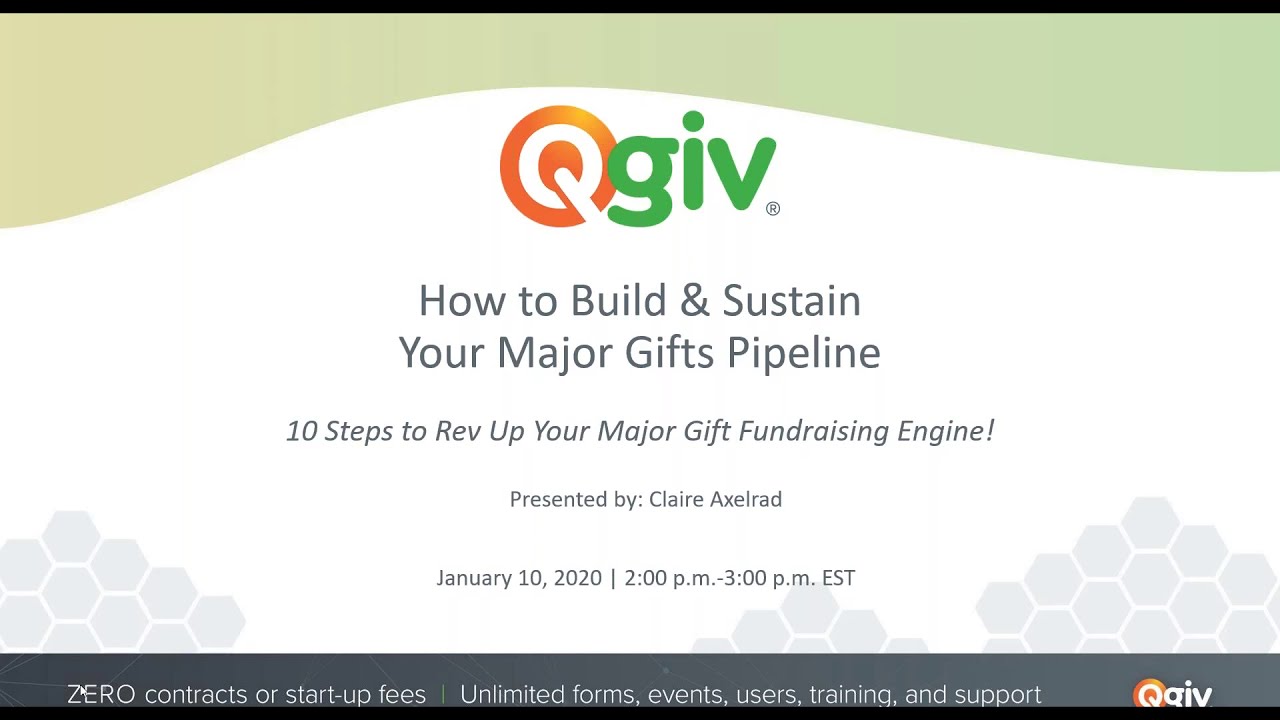 Qgiv®

How to Build & Sustain Your Major Gifts Pipeline

10 Steps to Rev Up Your Major Gift Fundraising Engine!

Presented by: Claire Axelrad

January 10, 2020 | 2:00 p.m.-3:00 p.m. EST

ZERO contracts or start-up fees | Unlimited forms, events, users, training, and support

Qgiv